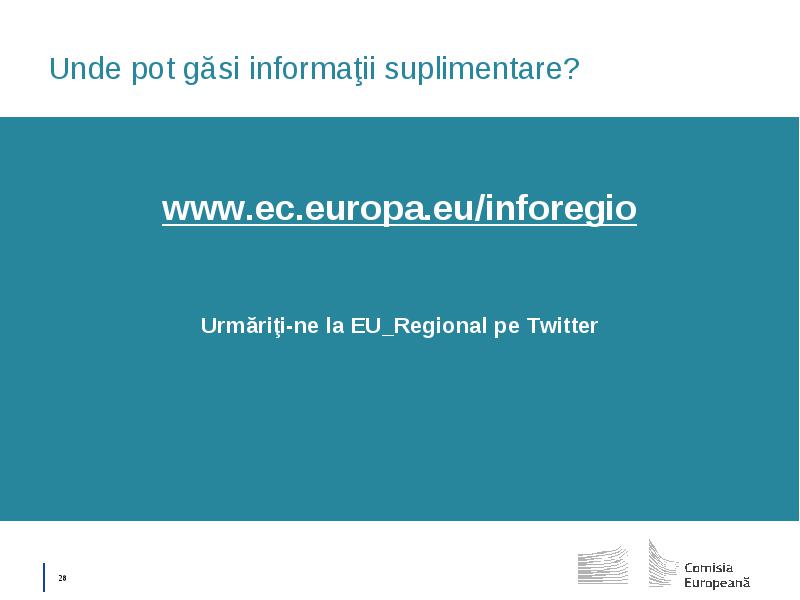 Unde pot găsi informaţii suplimentare?

www.ec.europa.eu/inforegio

Urmăriţi-ne la EU_Regional pe Twitter

28

Comisia Europeană